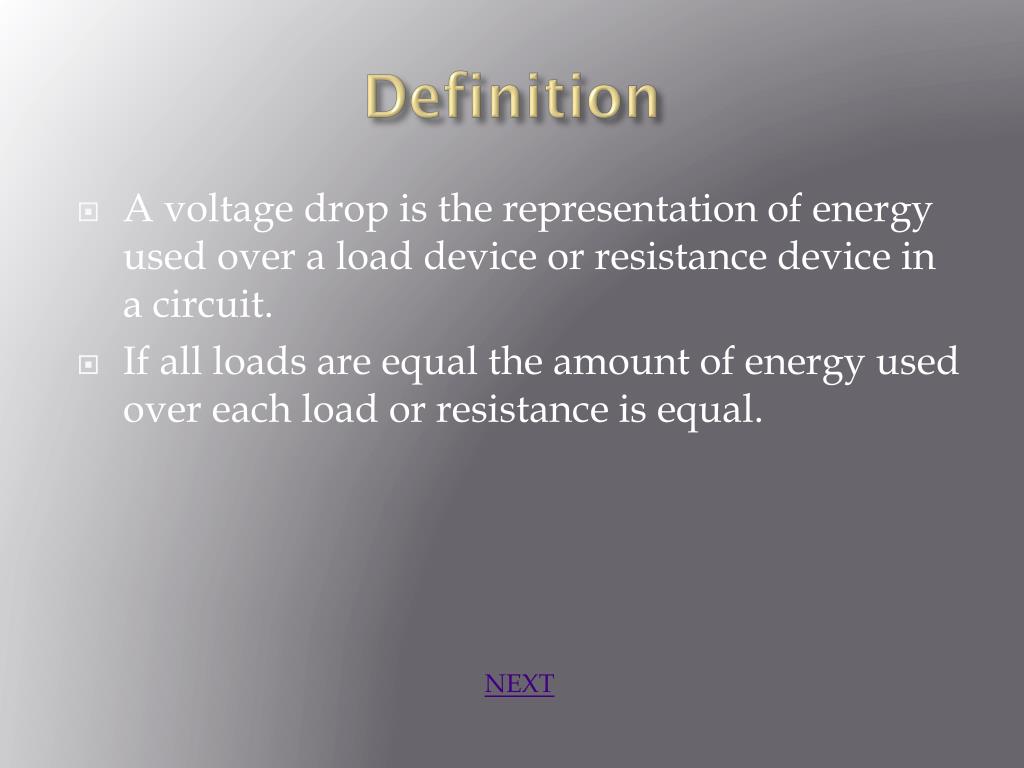 Definition

A voltage drop is the representation of energy used over a load device or resistance device in a circuit.

If all loads are equal the amount of energy used over each load or resistance is equal.

NEXT